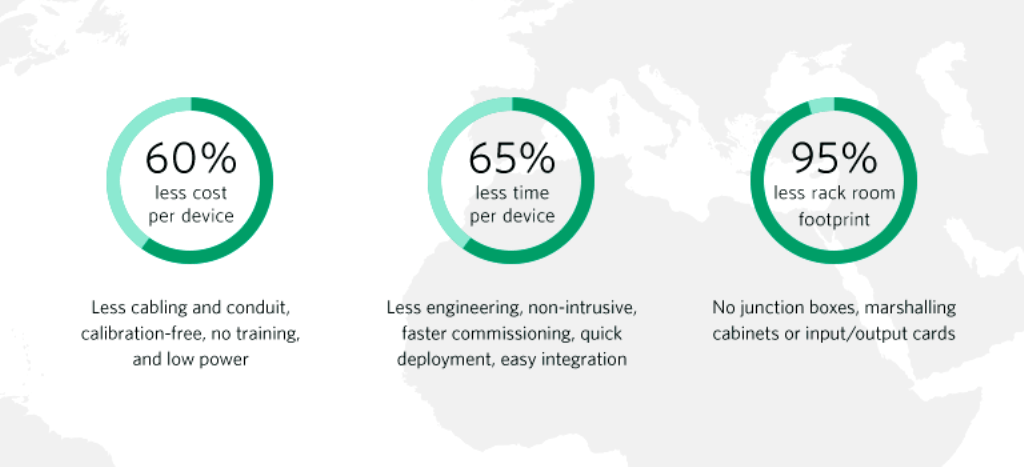 60%
less cost
per device

Less cabling and conduit, calibration-free, no training, and low power

65%
less time
per device

Less engineering, non-intrusive, faster commissioning, quick deployment, easy integration

95%
less rack room
footprint

No junction boxes, marshalling cabinets or input/output cards